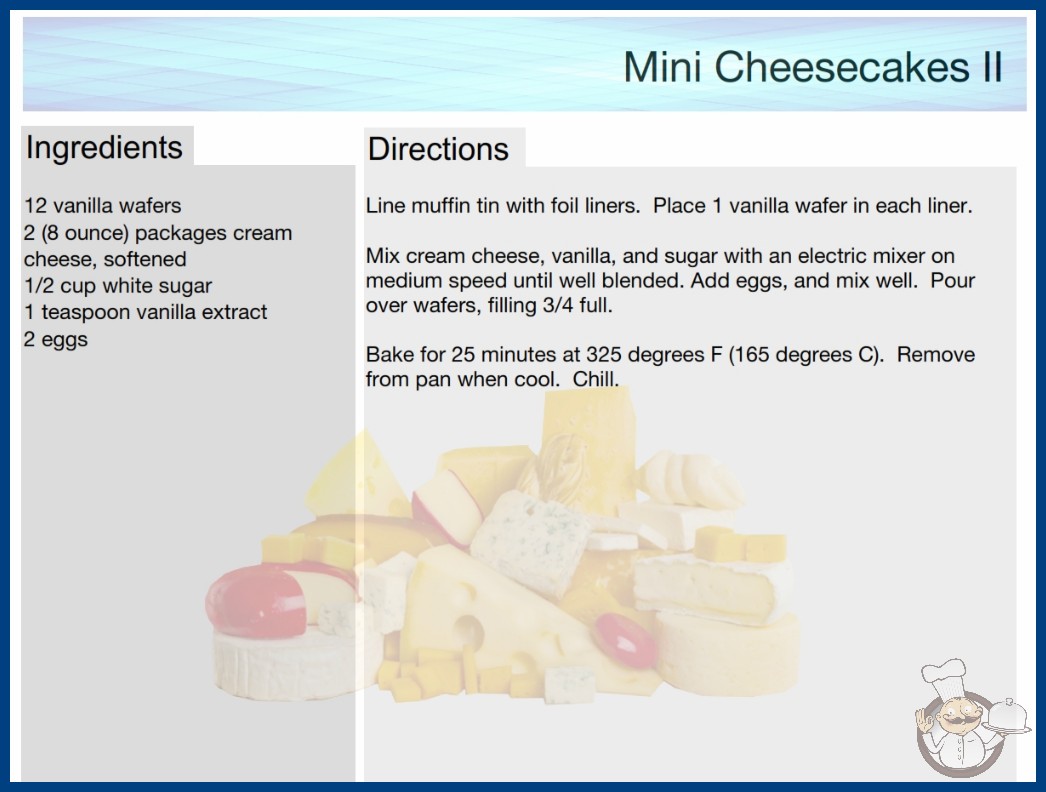 Mini Cheesecakes II

Ingredients

12 vanilla wafers
2 (8 ounce) packages cream cheese, softened
1/2 cup white sugar
1 teaspoon vanilla extract
2 eggs

Directions

Line muffin tin with foil liners. Place 1 vanilla wafer in each liner.

Mix cream cheese, vanilla, and sugar with an electric mixer on medium speed until well blended. Add eggs, and mix well. Pour over wafers, filling 3/4 full.

Bake for 25 minutes at 325 degrees F (165 degrees C). Remove from pan when cool. Chill.